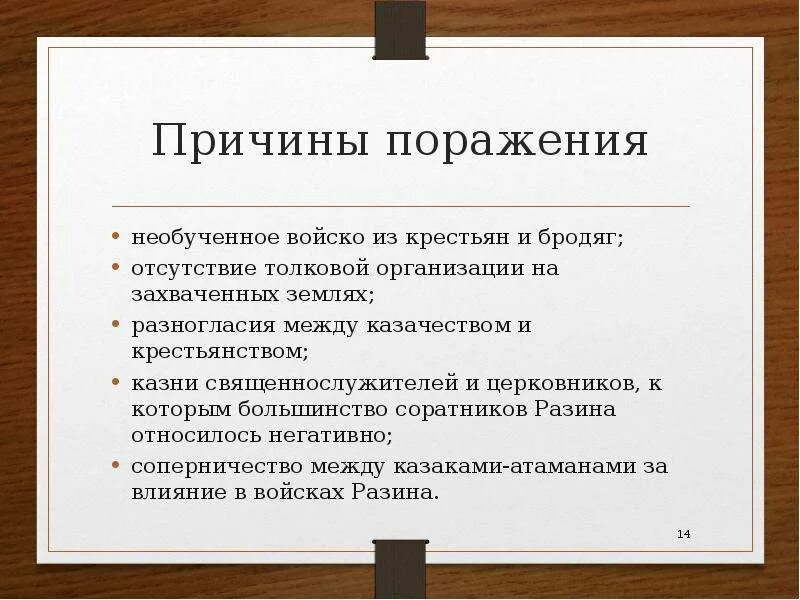 Причины поражения

• необученное войско из крестьян и бродяг;
• отсутствие толковой организации на захваченных землях;
• разногласия между казачеством и крестьянством;
• казни священнослужителей и церковников, к которым большинство соратников Разина относилось негативно;
• соперничество между казаками-атаманами за влияние в войсках Разина.

14